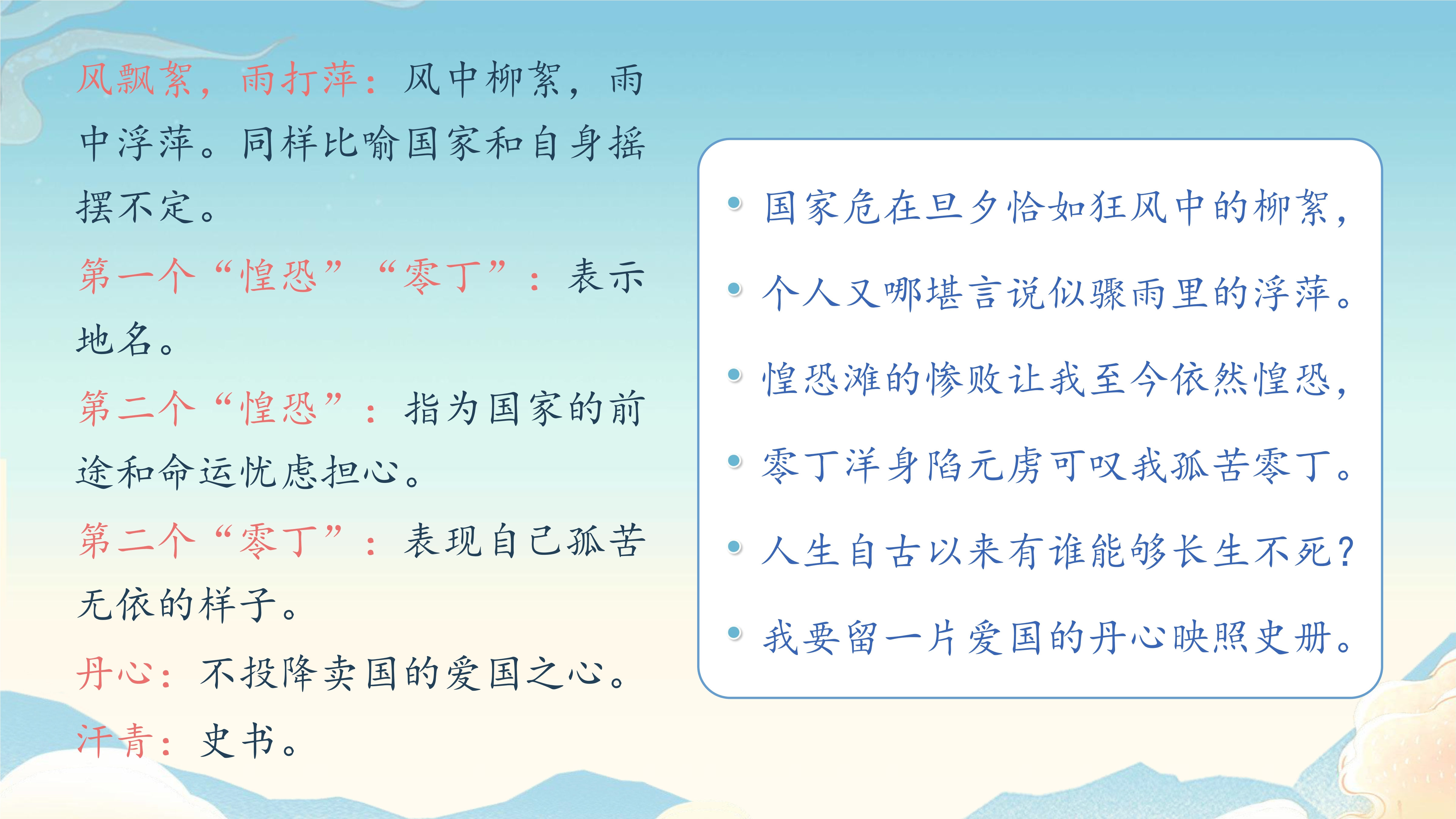 风飘絮，雨打萍：风中柳絮，雨中浮萍。同样比喻国家和自身摇摆不定。

第一个“惶恐”“零丁”：表示地名。

第二个“惶恐”：指为国家的前途和命运忧虑担心。

第二个“零丁”：表现自己孤苦无依的样子。

丹心：不投降卖国的爱国之心。

汗青：史书。

• 国家危在旦夕恰如狂风中的柳絮，
• 个人又哪堪言说似骤雨里的浮萍。
• 惶恐滩的惨败让我至今依然惶恐，
• 零丁洋身陷元虏可叹我孤苦零丁。
• 人生自古以来有谁能够长生不死？
• 我要留一片爱国的丹心映照史册。